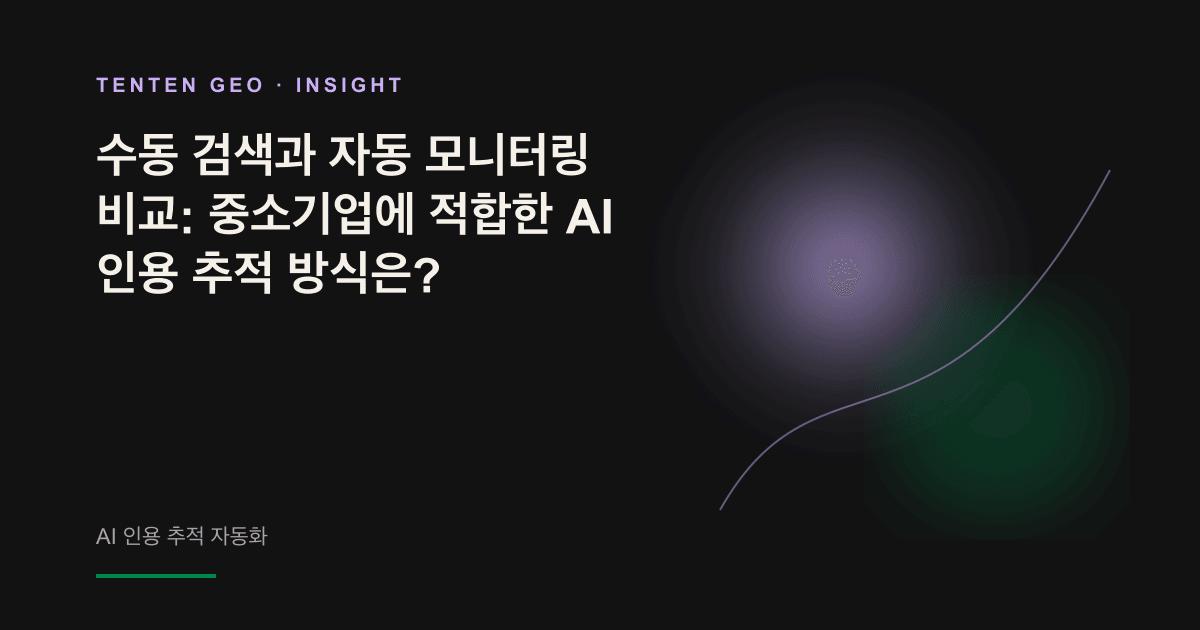 TENTEN GEO · INSIGHT

수동 검색과 자동 모니터링 비교: 중소기업에 적합한 AI 인용 추적 방식은?

AI 인용 추적 자동화